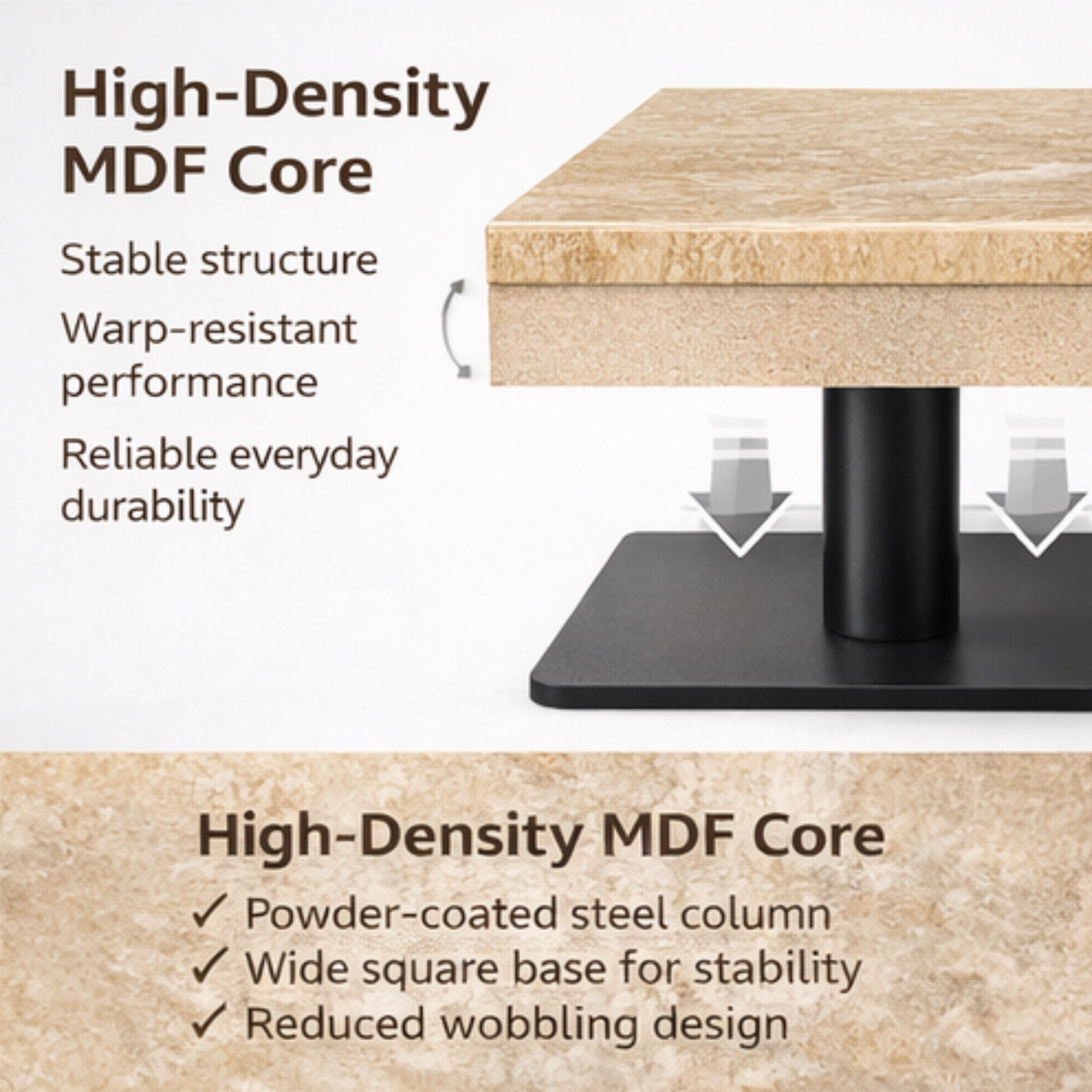 High-Density MDF Core

Stable structure

Warp-resistant performance

Reliable everyday durability

High-Density MDF Core

✓ Powder-coated steel column
✓ Wide square base for stability
✓ Reduced wobbling design